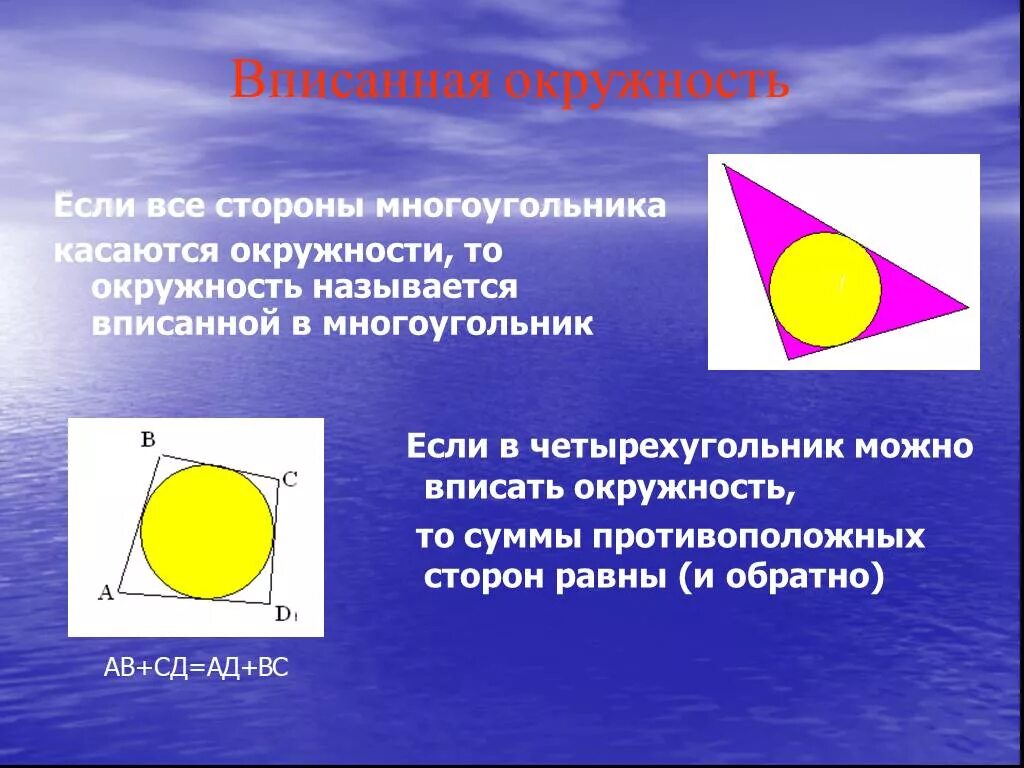 Вписанная окружность

Если все стороны многоугольника касаются окружности, то окружность называется вписанной в многоугольник

B

C

A

D

Если в четырехугольник можно вписать окружность, то суммы противоположных сторон равны (и обратно)

АВ+СД=АД+ВС